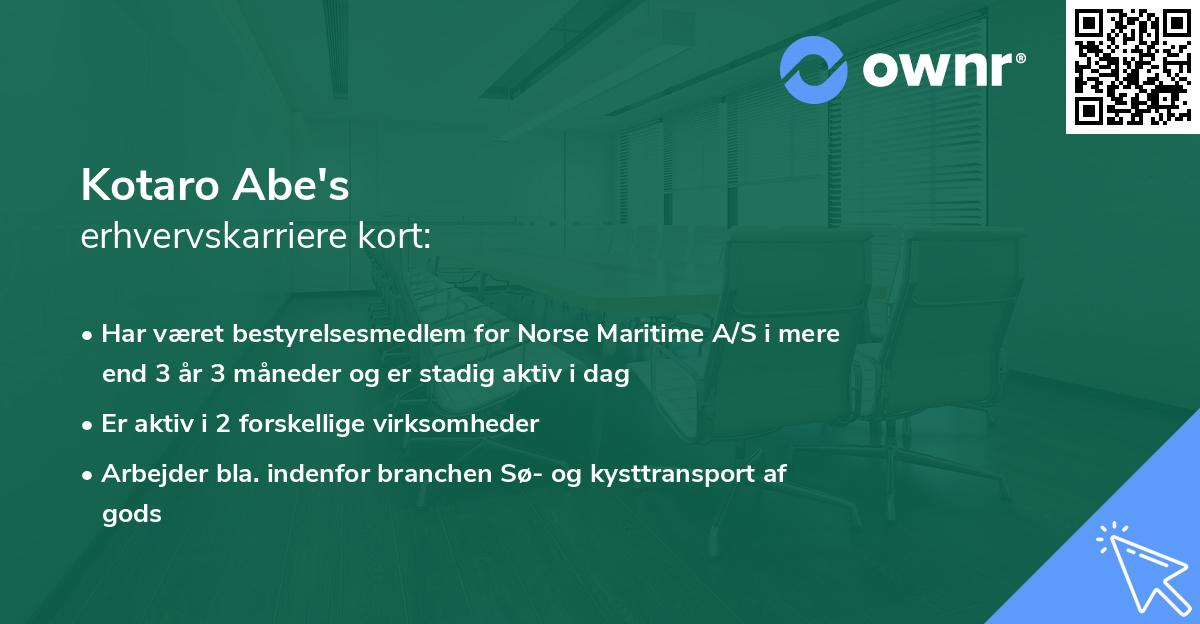 ownr®

Kotaro Abe's
erhvervskarriere kort:

• Har været bestyrelsesmedlem for Norse Maritime A/S i mere end 3 år 3 måneder og er stadig aktiv i dag

• Er aktiv i 2 forskellige virksomheder

• Arbejder bla. indenfor branchen Sø- og kysttransport af gods